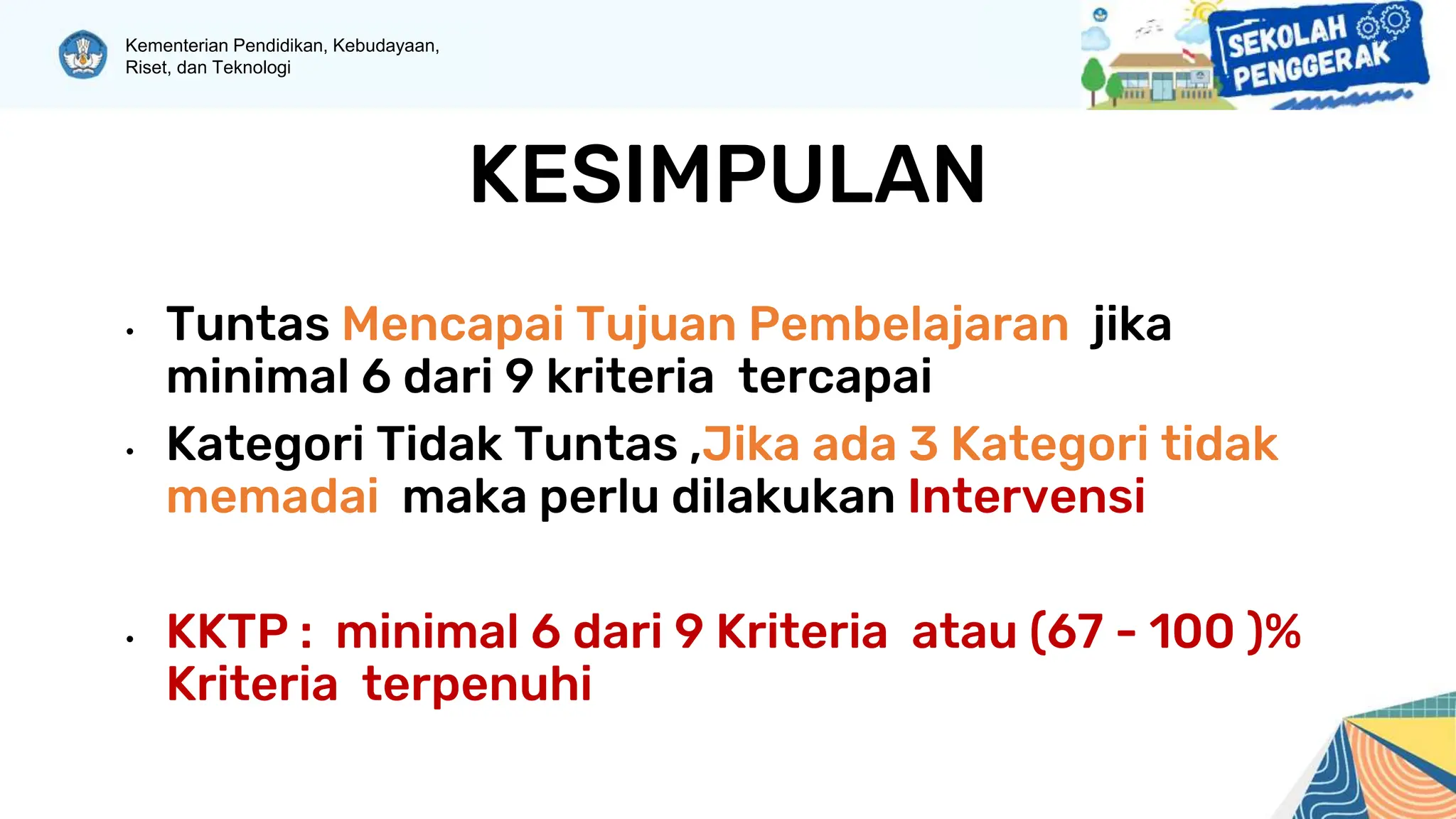 Kementerian Pendidikan, Kebudayaan, Riset, dan Teknologi

SEKOLAH PENGGERAK

KESIMPULAN

• Tuntas Mencapai Tujuan Pembelajaran jika minimal 6 dari 9 kriteria tercapai
• Kategori Tidak Tuntas ,Jika ada 3 Kategori tidak memadai maka perlu dilakukan Intervensi

• KKTP : minimal 6 dari 9 Kriteria atau (67 - 100 )% Kriteria terpenuhi